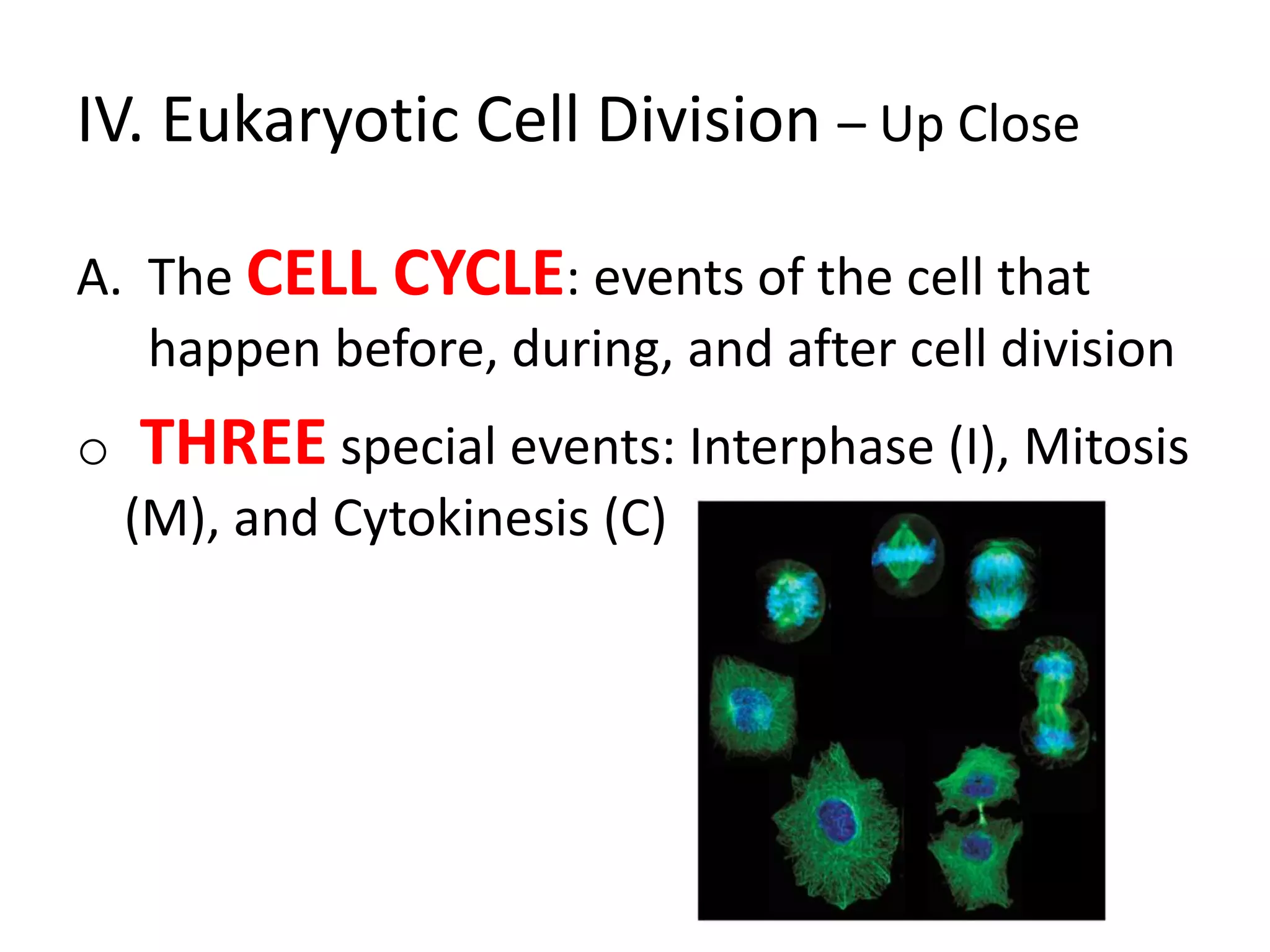 IV. Eukaryotic Cell Division – Up Close

A. The CELL CYCLE: events of the cell that happen before, during, and after cell division

o THREE special events: Interphase (I), Mitosis (M), and Cytokinesis (C)